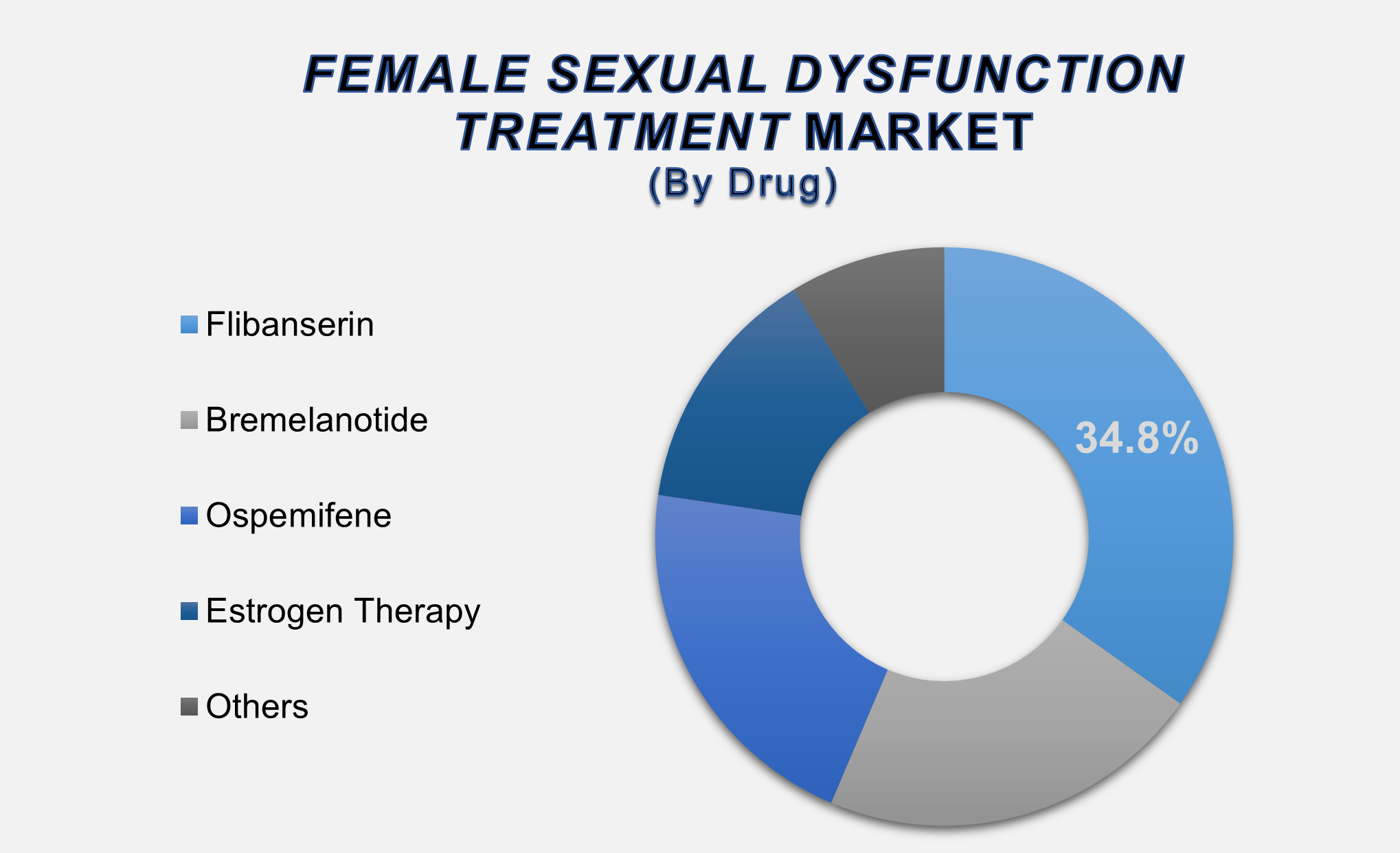 FEMALE SEXUAL DYSFUNCTION TREATMENT MARKET
(By Drug)

Flibanserin

Bremelanotide

Ospemifene

Estrogen Therapy

Others

34.8%